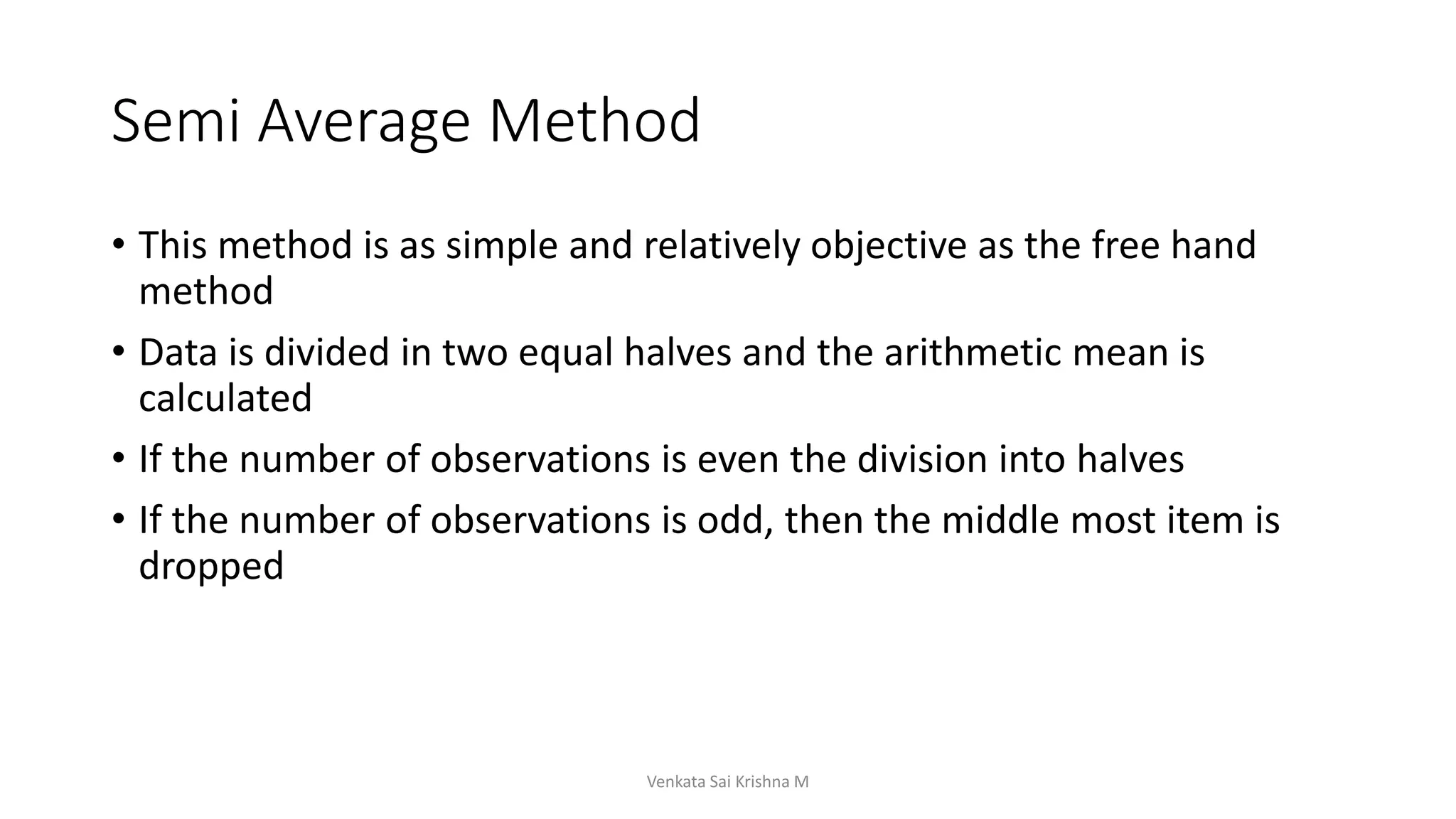 Semi Average Method

• This method is as simple and relatively objective as the free hand method

• Data is divided in two equal halves and the arithmetic mean is calculated

• If the number of observations is even the division into halves

• If the number of observations is odd, then the middle most item is dropped

Venkata Sai Krishna M